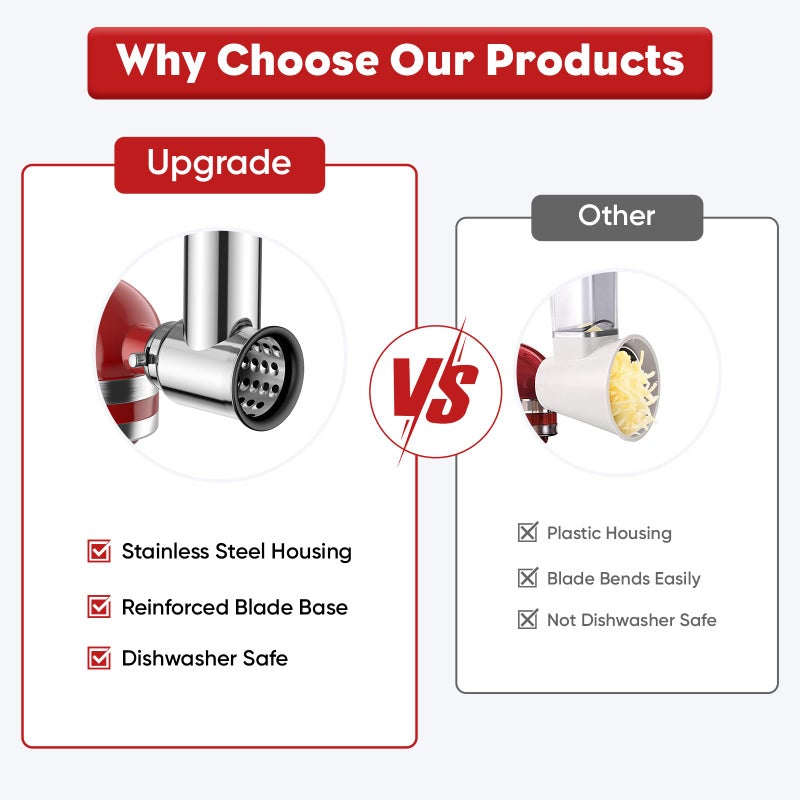 Why Choose Our Products

Upgrade

Stainless Steel Housing

Reinforced Blade Base

Dishwasher Safe

VS

Other

Plastic Housing

Blade Bends Easily

Not Dishwasher Safe